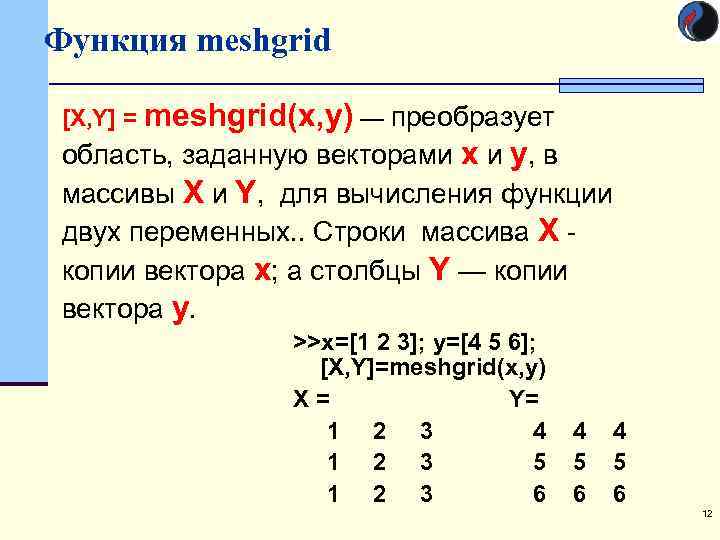 Функция meshgrid

[X,Y] = meshgrid(x,y) — преобразует область, заданную векторами x и y, в массивы X и Y, для вычисления функции двух переменных.. Строки массива X - копии вектора x; а столбцы Y — копии вектора y.

>>x=[1 2 3]; y=[4 5 6];
[X,Y]=meshgrid(x,y)

X =

1 2 3
1 2 3
1 2 3

Y=

4 4 4
5 5 5
6 6 6

12